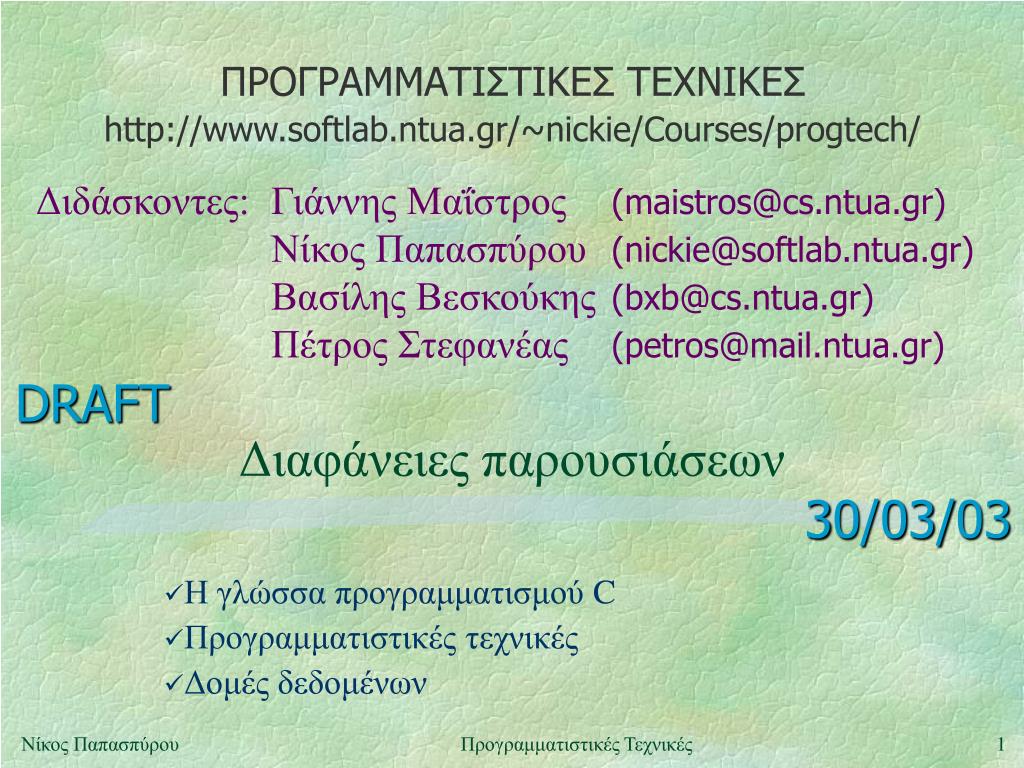 ΠΡΟΓΡΑΜΜΑΤΙΣΤΙΚΕΣ ΤΕΧΝΙΚΕΣ
http://www.softlab.ntua.gr/~nickie/Courses/progtech/

Διδάσκοντες: Γιάννης Μαΐστρος (maistros@cs.ntua.gr)
Νίκος Παπασπύρου (nickie@softlab.ntua.gr)
Βασίλης Βεσκούκης (bxb@cs.ntua.gr)
Πέτρος Στεφανέας (petros@mail.ntua.gr)

DRAFT

Διαφάνειες παρουσιάσεων

30/03/03

✓Η γλώσσα προγραμματισμού C
✓Προγραμματιστικές τεχνικές
✓Δομές δεδομένων

Νίκος Παπασπύρου Προγραμματιστικές Τεχνικές 1